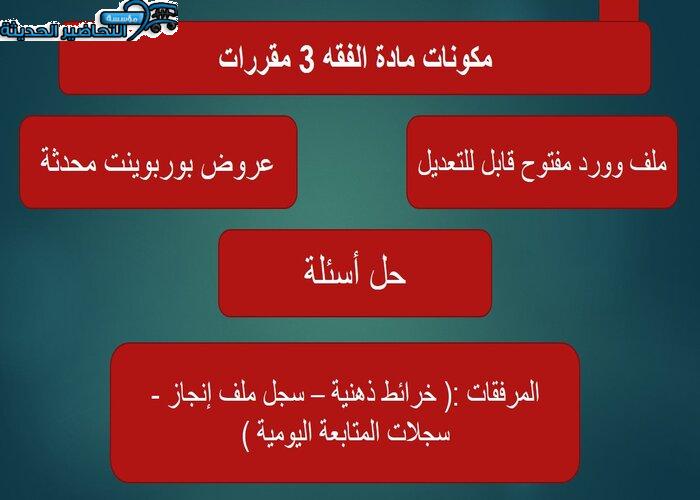 مؤسسة التحاضير الحديثة

مكونات مادة الفقه 3 مقررات

ملف وورد مفتوح قابل للتعديل

عروض بوربوينت محدثة

حل أسئلة

المرفقات :( خرائط ذهنية – سجل ملف إنجاز - سجلات المتابعة اليومية )